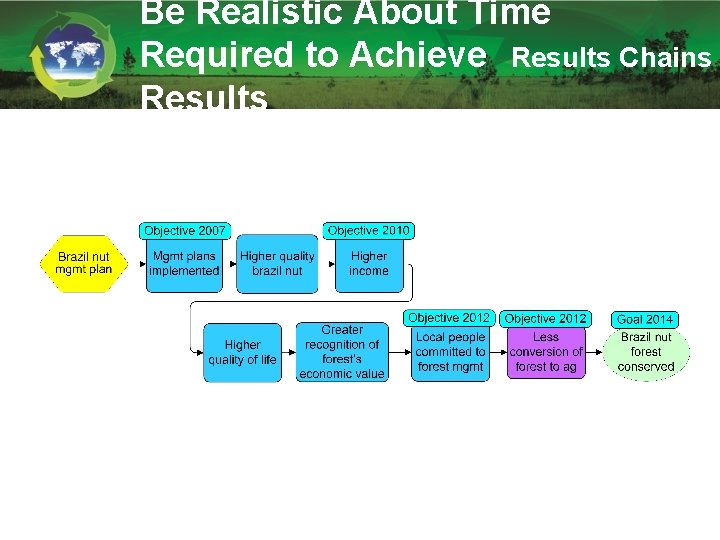 Be Realistic About Time Required to Achieve Results

Results Chains

Brazil nut mgmt plan

Objective 2007
Mgmt plans implemented

Higher quality brazil nut

Objective 2010
Higher income

Higher quality of life

Greater recognition of forest's economic value

Objective 2012
Local people committed to forest mgmt

Objective 2012
Less conversion of forest to ag

Goal 2014
Brazil nut forest conserved